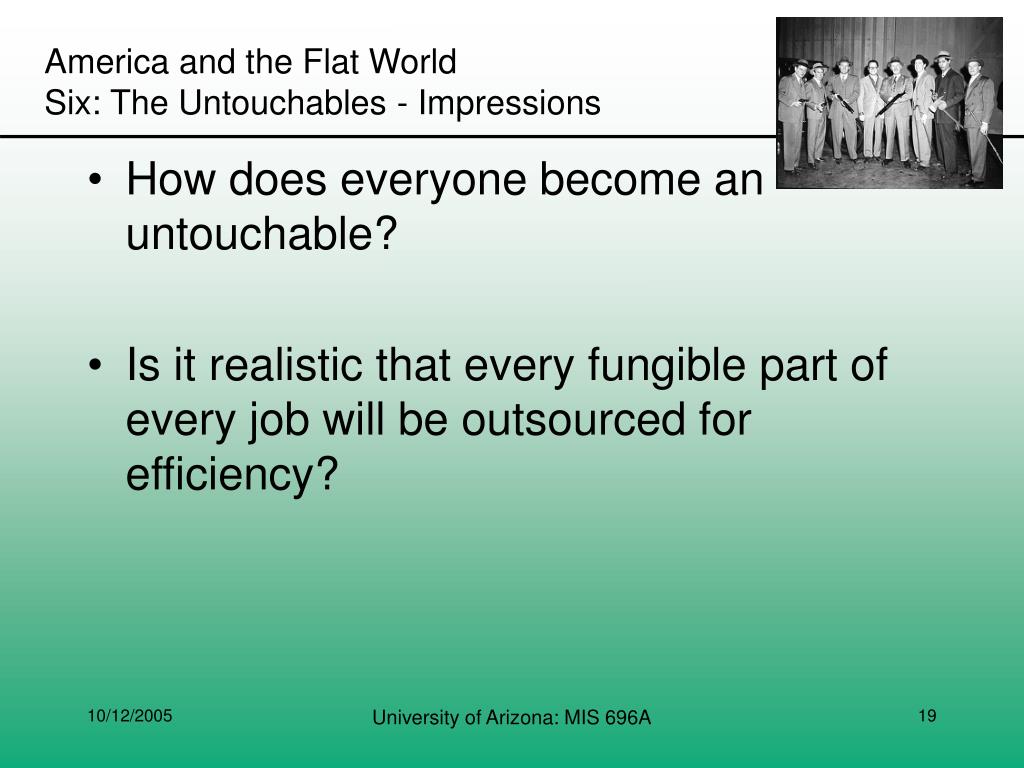 America and the Flat World
Six: The Untouchables - Impressions

• How does everyone become an untouchable?

• Is it realistic that every fungible part of every job will be outsourced for efficiency?

10/12/2005

University of Arizona: MIS 696A

19